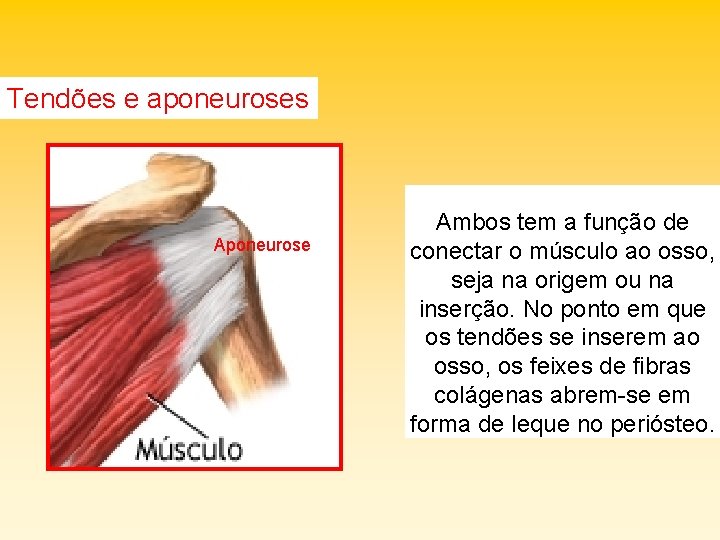 Tendões e aponeuroses

Aponeurose

Músculo

Ambos tem a função de conectar o músculo ao osso, seja na origem ou na inserção. No ponto em que os tendões se inserem ao osso, os feixes de fibras colágenas abrem-se em forma de leque no periósteo.